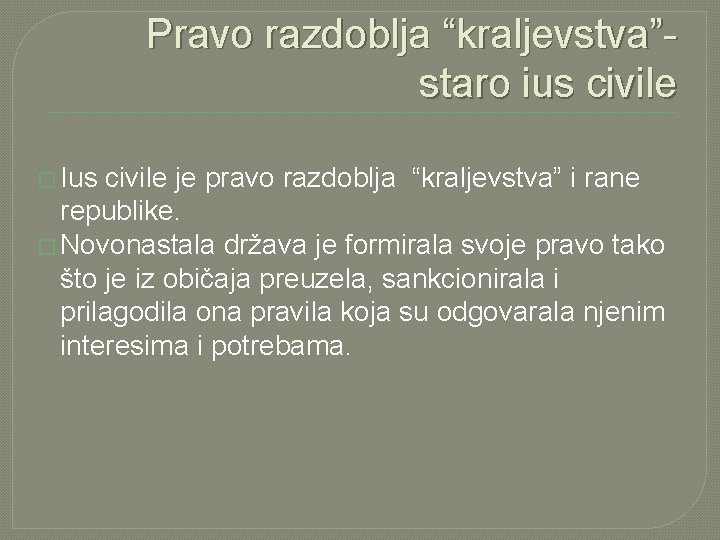 Pravo razdoblja “kraljevstva”- staro ius civile

Ius civile je pravo razdoblja “kraljevstva” i rane republike.

Novonastala država je formirala svoje pravo tako što je iz običaja preuzela, sankcionirala i prilagodila ona pravila koja su odgovarala njenim interesima i potrebama.